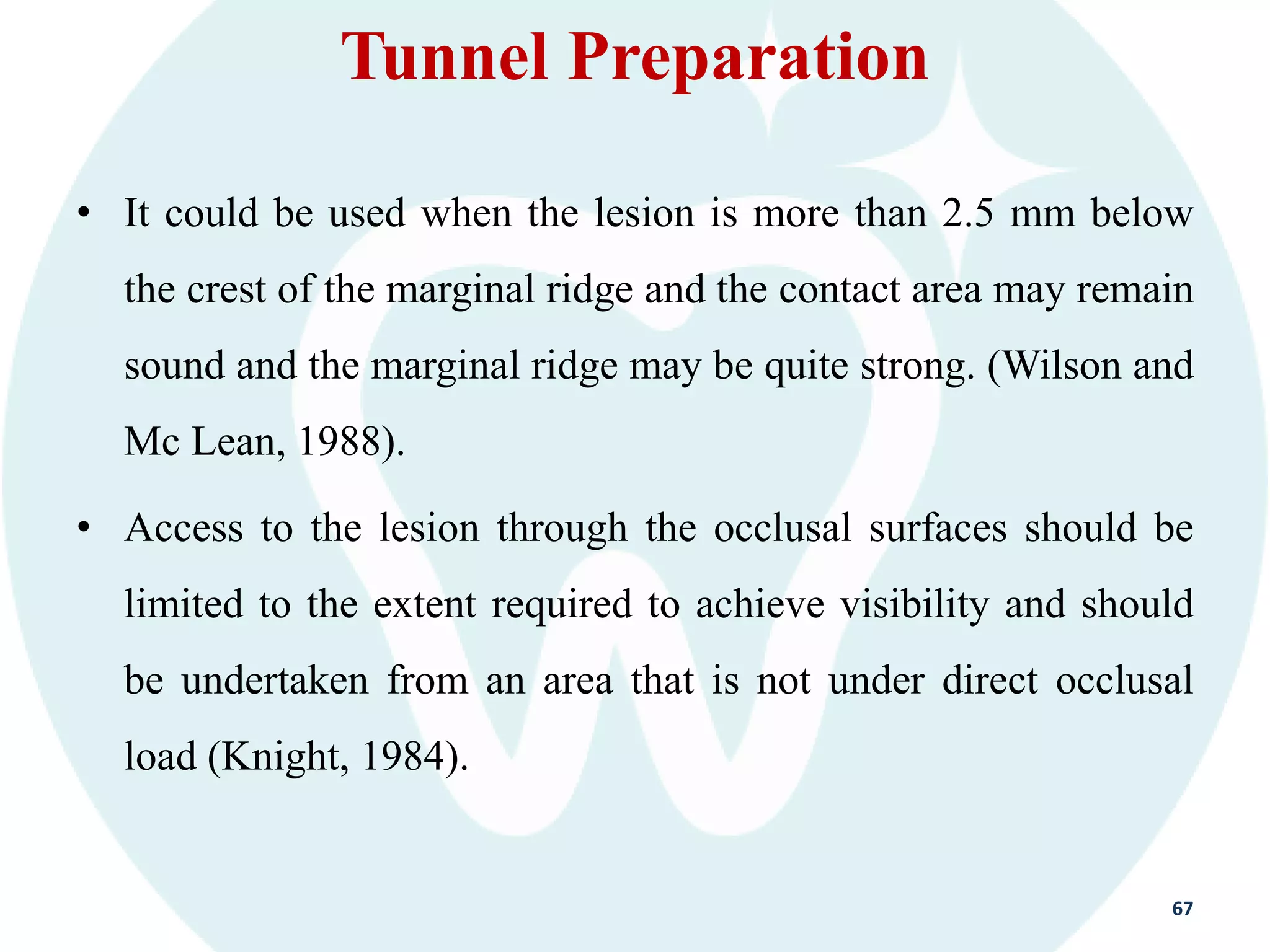 Tunnel Preparation

• It could be used when the lesion is more than 2.5 mm below the crest of the marginal ridge and the contact area may remain sound and the marginal ridge may be quite strong. (Wilson and Mc Lean, 1988).

• Access to the lesion through the occlusal surfaces should be limited to the extent required to achieve visibility and should be undertaken from an area that is not under direct occlusal load (Knight, 1984).

67